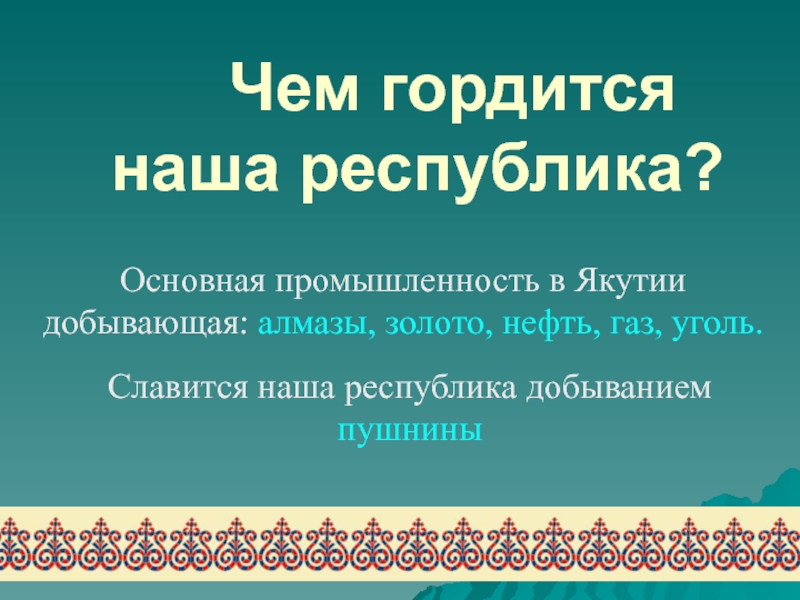 Чем гордится наша республика?

Основная промышленность в Якутии добывающая: алмазы, золото, нефть, газ, уголь.

Славится наша республика добыванием пушнины